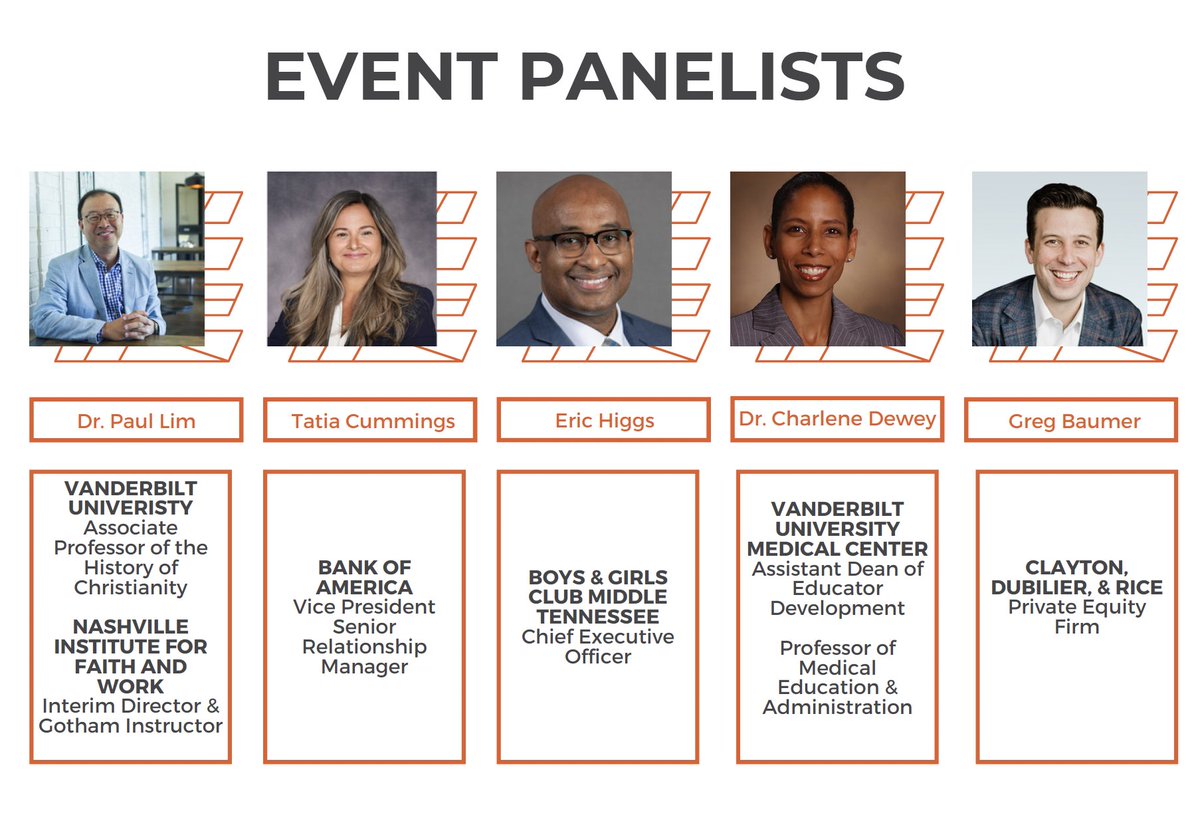 EVENT PANELISTS

Dr. Paul Lim

VANDERBILT UNIVERISTY
Associate Professor of the History of Christianity

NASHVILLE INSTITUTE FOR FAITH AND WORK
Interim Director & Gotham Instructor

Tatia Cummings

BANK OF AMERICA
Vice President Senior Relationship Manager

Eric Higgs

BOYS & GIRLS CLUB MIDDLE TENNESSEE
Chief Executive Officer

Dr. Charlene Dewey

VANDERBILT UNIVERSITY MEDICAL CENTER
Assistant Dean of Educator Development

Professor of Medical Education & Administration

Greg Baumer

CLAYTON, DUBILIER, & RICE
Private Equity Firm